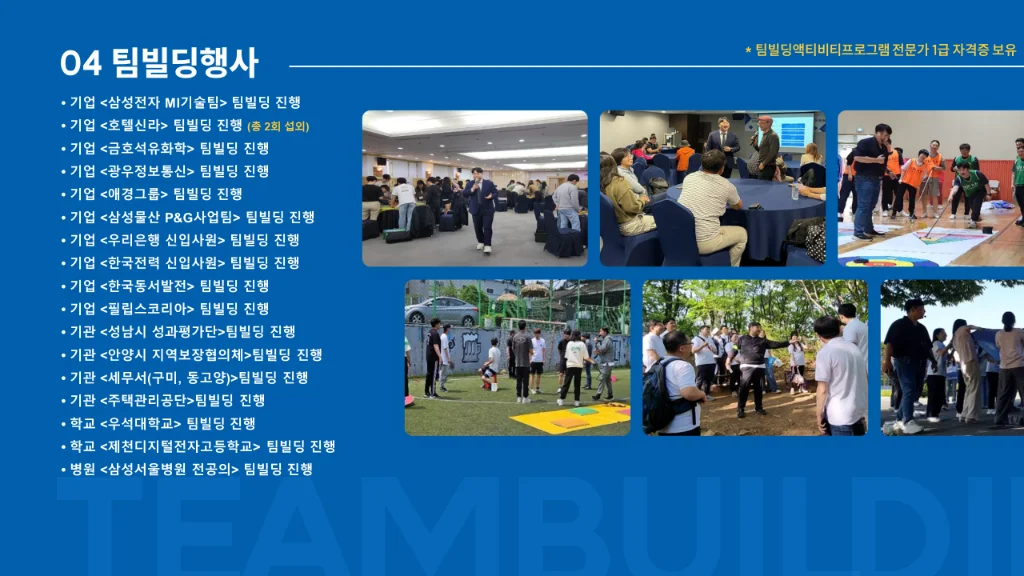 04 팀빌딩행사

* 팀빌딩액티비티프로그램 전문가 1급 자격증 보유

• 기업 <삼성전자 MI기술팀> 팀빌딩 진행
• 기업 <호텔신라> 팀빌딩 진행 (총 2회 섭외)
• 기업 <금호석유화학> 팀빌딩 진행
• 기업 <광우정보통신> 팀빌딩 진행
• 기업 <애경그룹> 팀빌딩 진행
• 기업 <삼성물산 P&G사업팀> 팀빌딩 진행
• 기업 <우리은행 신입사원> 팀빌딩 진행
• 기업 <한국전력 신입사원> 팀빌딩 진행
• 기업 <한국동서발전> 팀빌딩 진행
• 기업 <필립스코리아> 팀빌딩 진행
• 기관 <성남시 성과평가단>팀빌딩 진행
• 기관 <안양시 지역보장협의체>팀빌딩 진행
• 기관 <세무서(구미, 동고양)>팀빌딩 진행
• 기관 <주택관리공단>팀빌딩 진행
• 학교 <우석대학교> 팀빌딩 진행
• 학교 <제천디지털전자고등학교> 팀빌딩 진행
• 병원 <삼성서울병원 전공의> 팀빌딩 진행

TEAMBUILDI